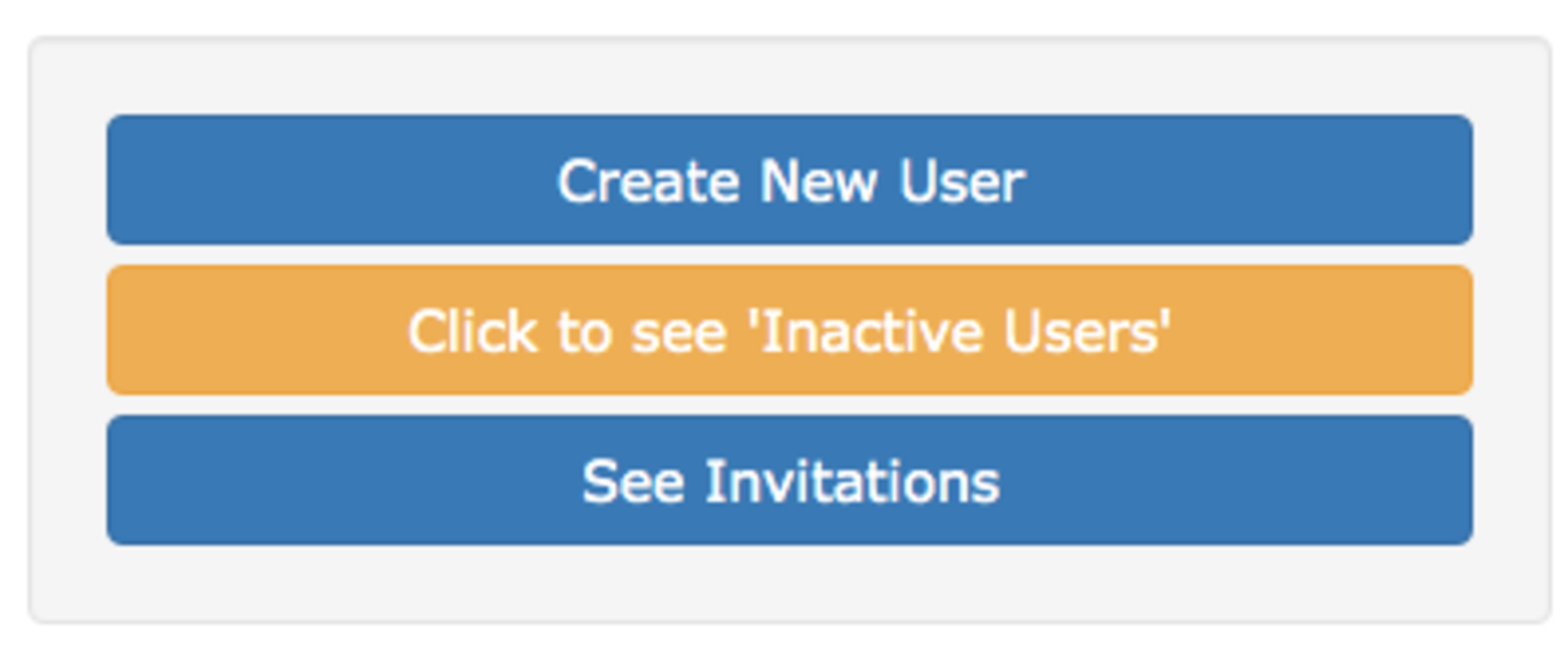 Create New User

Click to see 'Inactive Users'

See Invitations